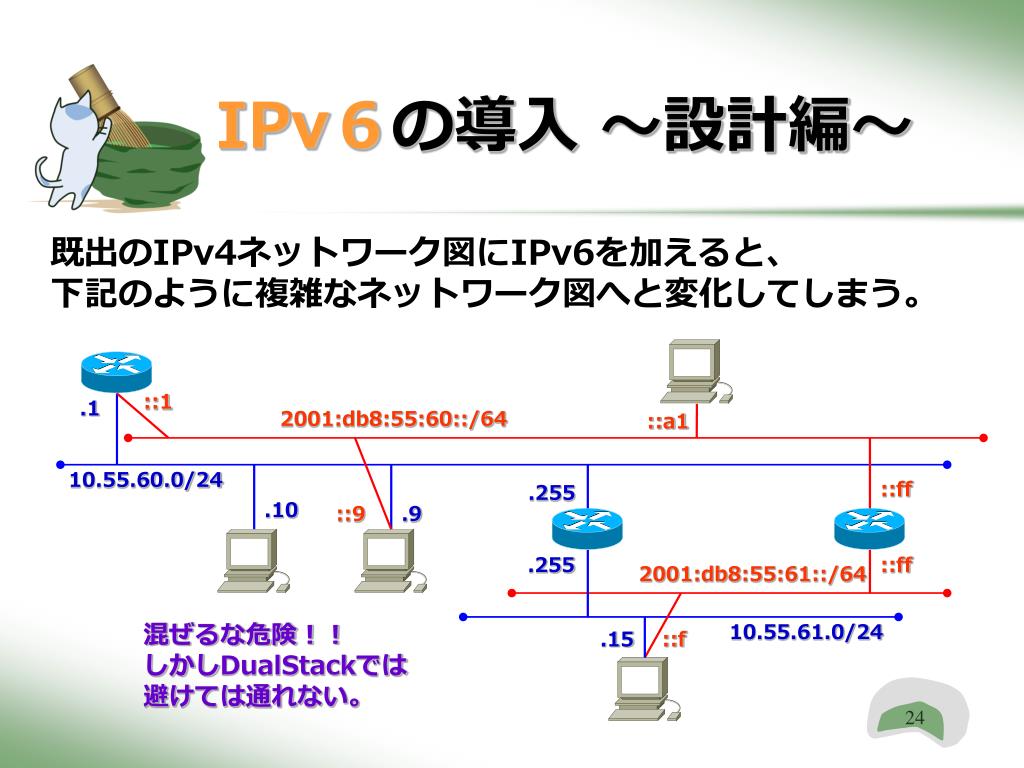 IPv6の導入 ～設計編～

既出のIPv4ネットワーク図にIPv6を加えると、
下記のように複雑なネットワーク図へと変化してしまう。

.1
::1
2001:db8:55:60::/64
::a1
10.55.60.0/24
.10
::9
.9
.255
::ff
.255
2001:db8:55:61::/64
::ff
.15
::f
10.55.61.0/24

混ぜるな危険！！
しかしDualStackでは
避けては通れない。

24